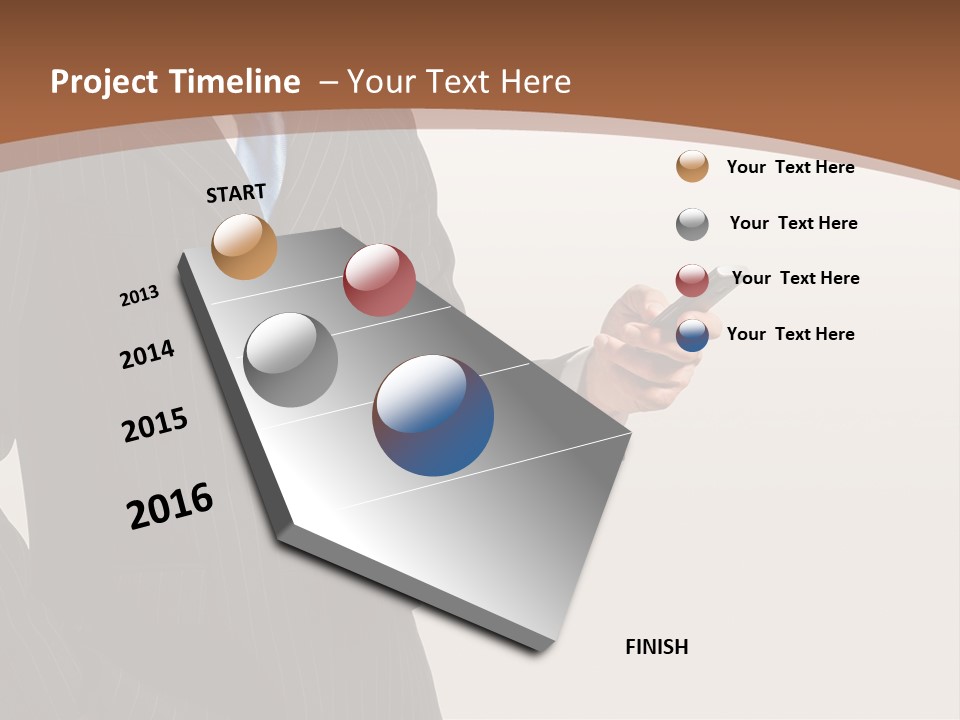 Project Timeline – Your Text Here

START

2013

2014

2015

2016

FINISH

Your Text Here

Your Text Here

Your Text Here

Your Text Here